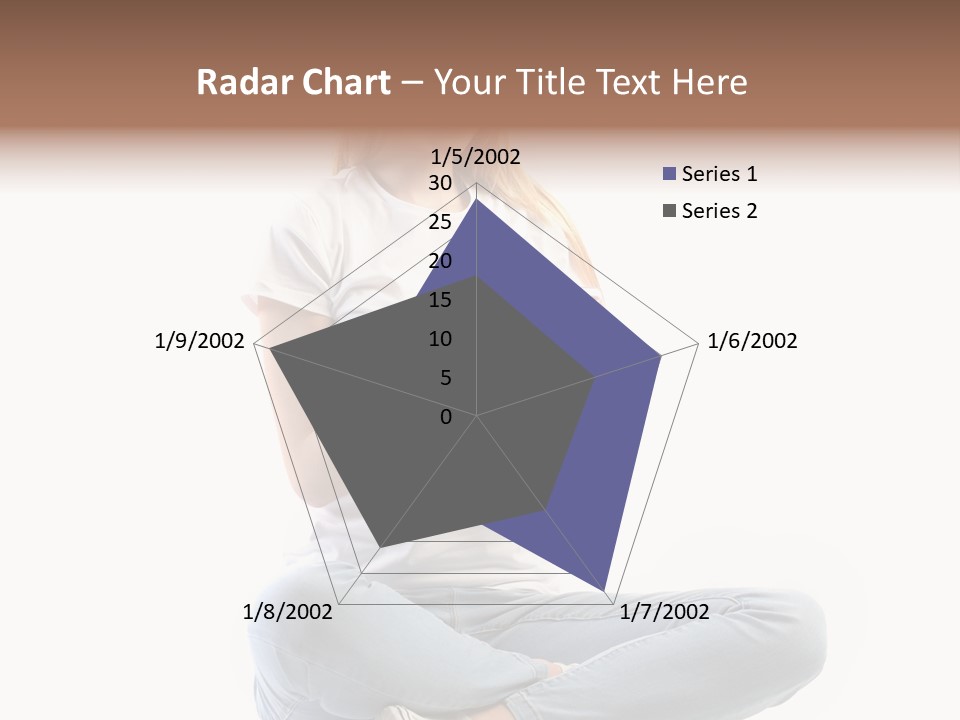 Radar Chart – Your Title Text Here

1/5/2002
30
25
20
15
10
5
0
1/6/2002
1/7/2002
1/8/2002
1/9/2002

Series 1
Series 2